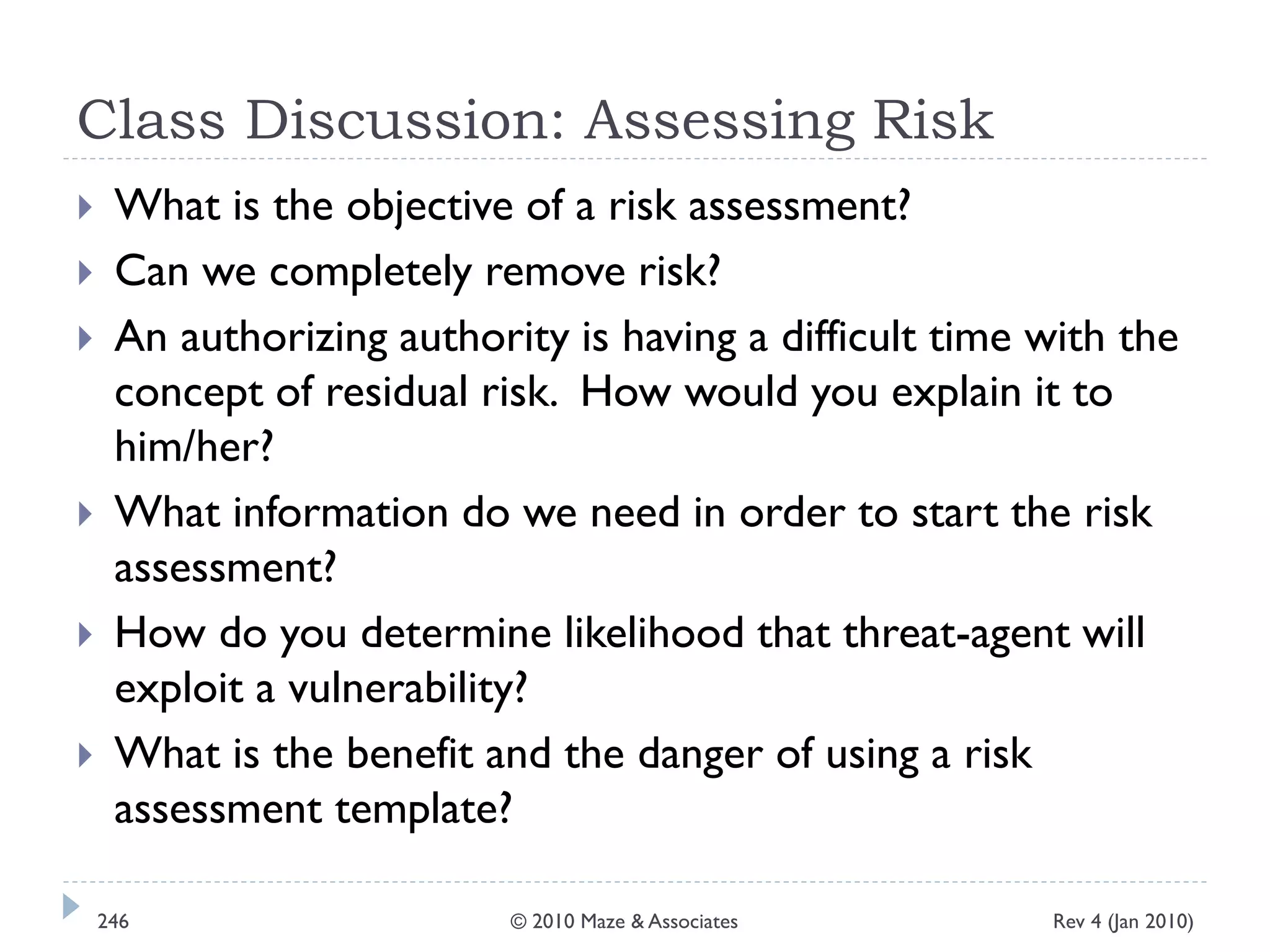 Class Discussion: Assessing Risk

What is the objective of a risk assessment?

Can we completely remove risk?

An authorizing authority is having a difficult time with the concept of residual risk. How would you explain it to him/her?

What information do we need in order to start the risk assessment?

How do you determine likelihood that threat-agent will exploit a vulnerability?

What is the benefit and the danger of using a risk assessment template?

246 © 2010 Maze & Associates Rev 4 (Jan 2010)